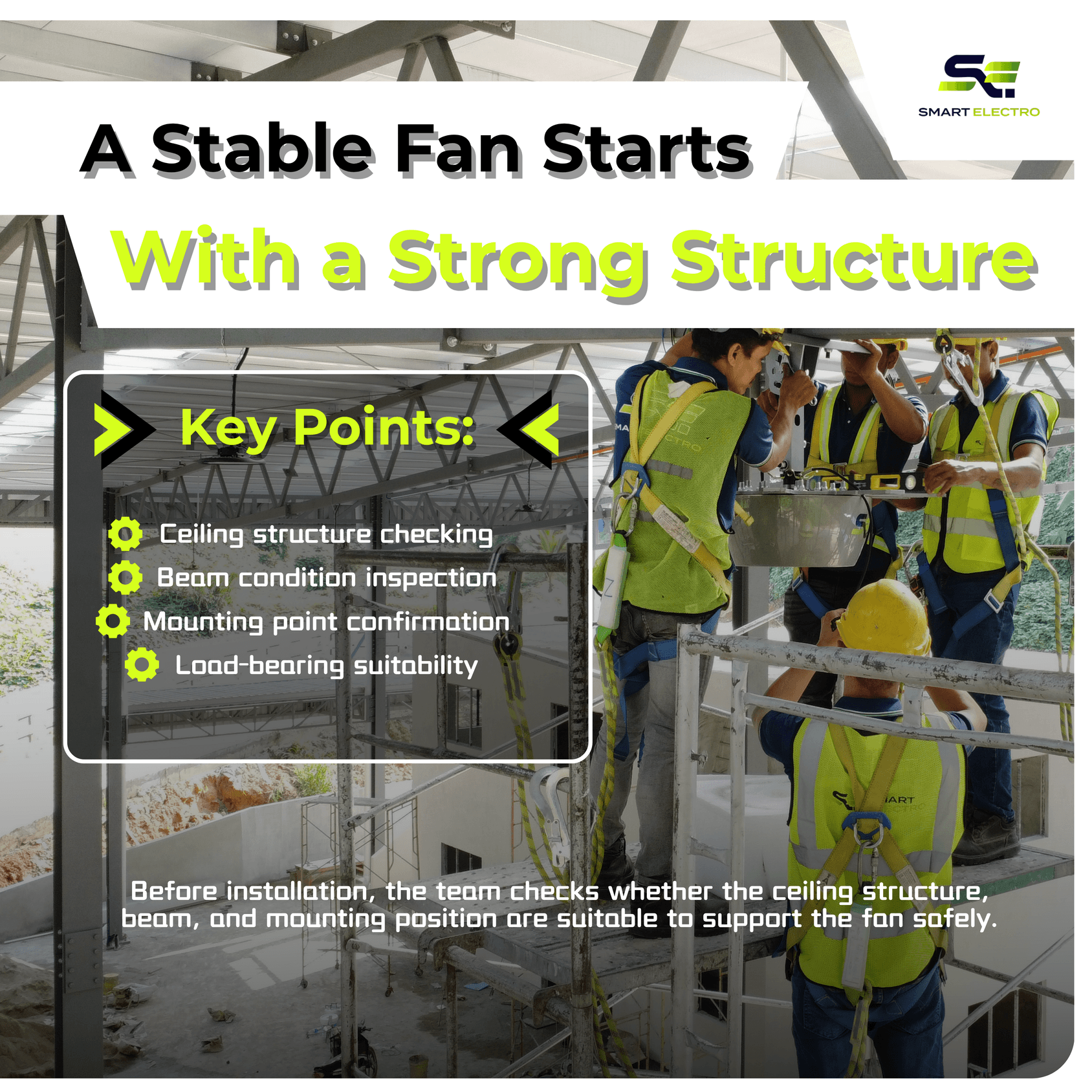 SMART ELECTRO

A Stable Fan Starts

With a Strong Structure

Key Points:

Ceiling structure checking
Beam condition inspection
Mounting point confirmation
Load-bearing suitability

Before installation, the team checks whether the ceiling structure, beam, and mounting position are suitable to support the fan safely.